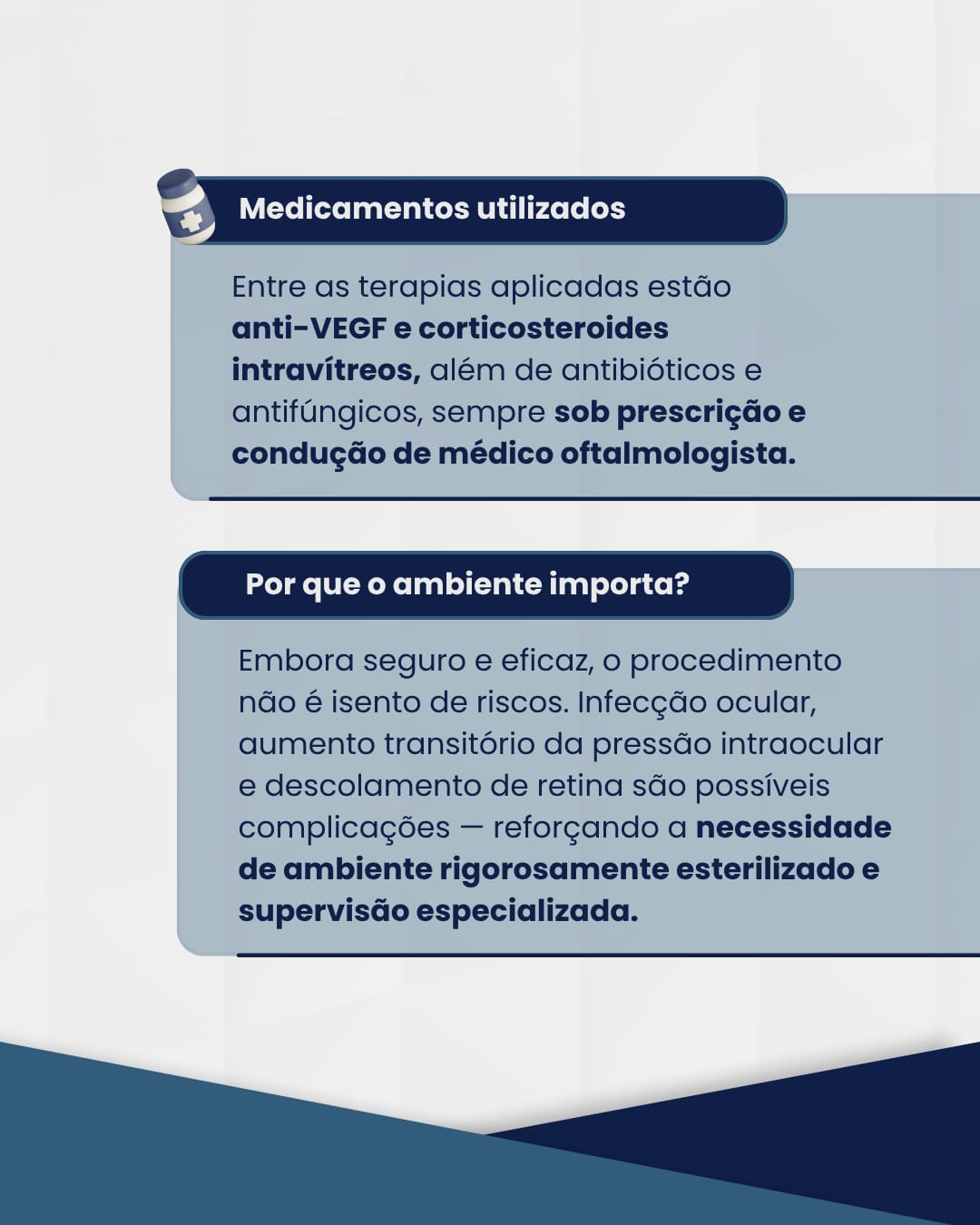 Medicamentos utilizados

Entre as terapias aplicadas estão anti-VEGF e corticosteroides intravítreos, além de antibióticos e antifúngicos, sempre sob prescrição e condução de médico oftalmologista.

Por que o ambiente importa?

Embora seguro e eficaz, o procedimento não é isento de riscos. Infecção ocular, aumento transitório da pressão intraocular e descolamento de retina são possíveis complicações — reforçando a necessidade de ambiente rigorosamente esterilizado e supervisão especializada.